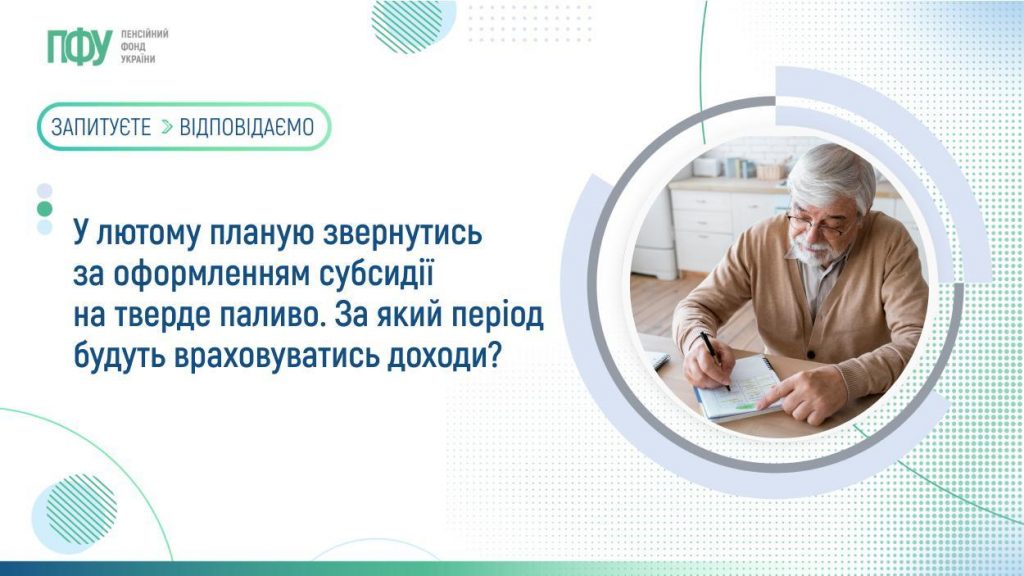 ПФУ ПЕНСІЙНИЙ ФОНД УКРАЇНИ

ЗАПИТУЄТЕ > ВІДПОВІДАЄМО

У лютому планую звернутись за оформленням субсидії на тверде паливо. За який період будуть враховуватись доходи?